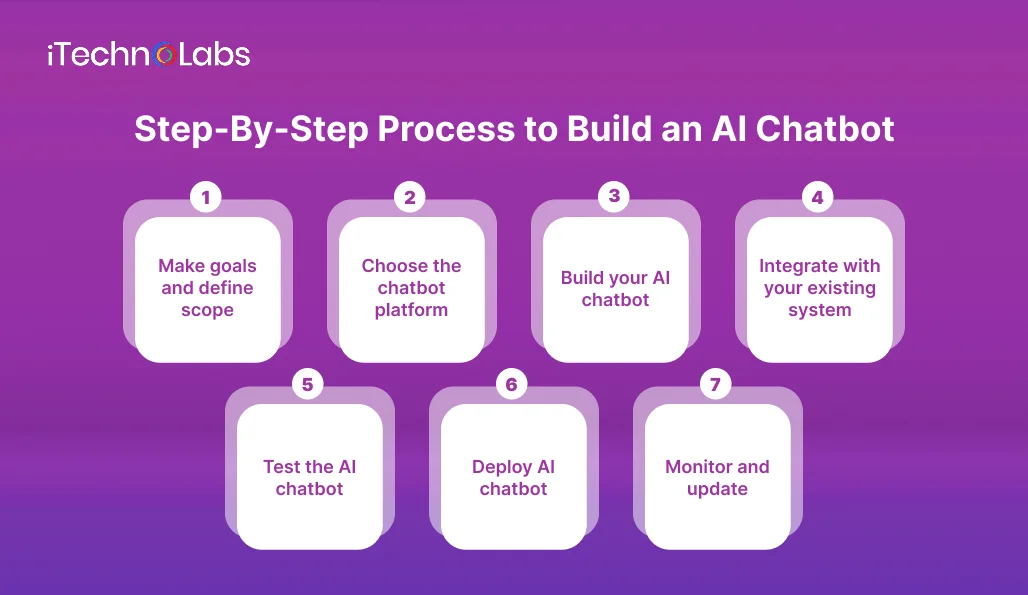 iTechnoLabs

Step-By-Step Process to Build an AI Chatbot

1
Make goals and define scope

2
Choose the chatbot platform

3
Build your AI chatbot

4
Integrate with your existing system

5
Test the AI chatbot

6
Deploy AI chatbot

7
Monitor and update